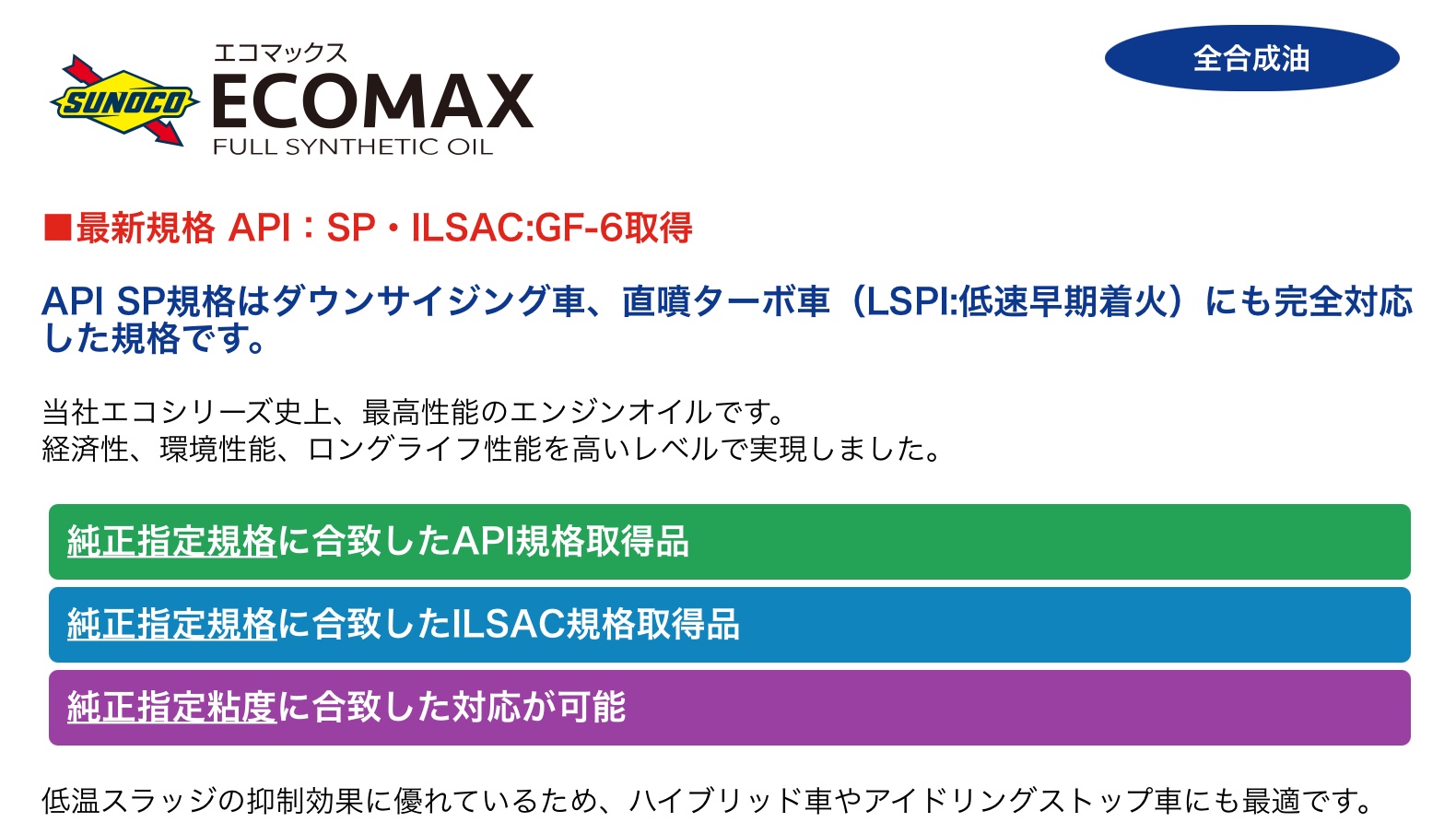 SUNOCO

エコマックス
ECOMAX
FULL SYNTHETIC OIL

全合成油

■最新規格 API：SP・ILSAC:GF-6取得

API SP規格はダウンサイジング車、直噴ターボ車（LSPI:低速早期着火）にも完全対応した規格です。

当社エコシリーズ史上、最高性能のエンジンオイルです。
経済性、環境性能、ロングライフ性能を高いレベルで実現しました。

純正指定規格に合致したAPI規格取得品

純正指定規格に合致したILSAC規格取得品

純正指定粘度に合致した対応が可能

低温スラッジの抑制効果に優れているため、ハイブリッド車やアイドリングストップ車にも最適です。